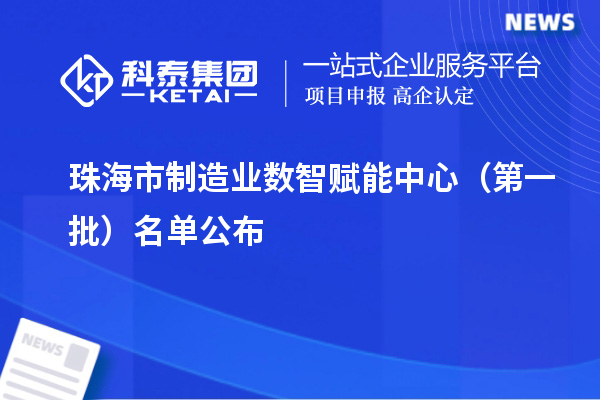 NEWS

科泰集团
KETAI

一站式企业服务平台
项目申报 高企认定

珠海市制造业数智赋能中心（第一批）名单公布

NEWS